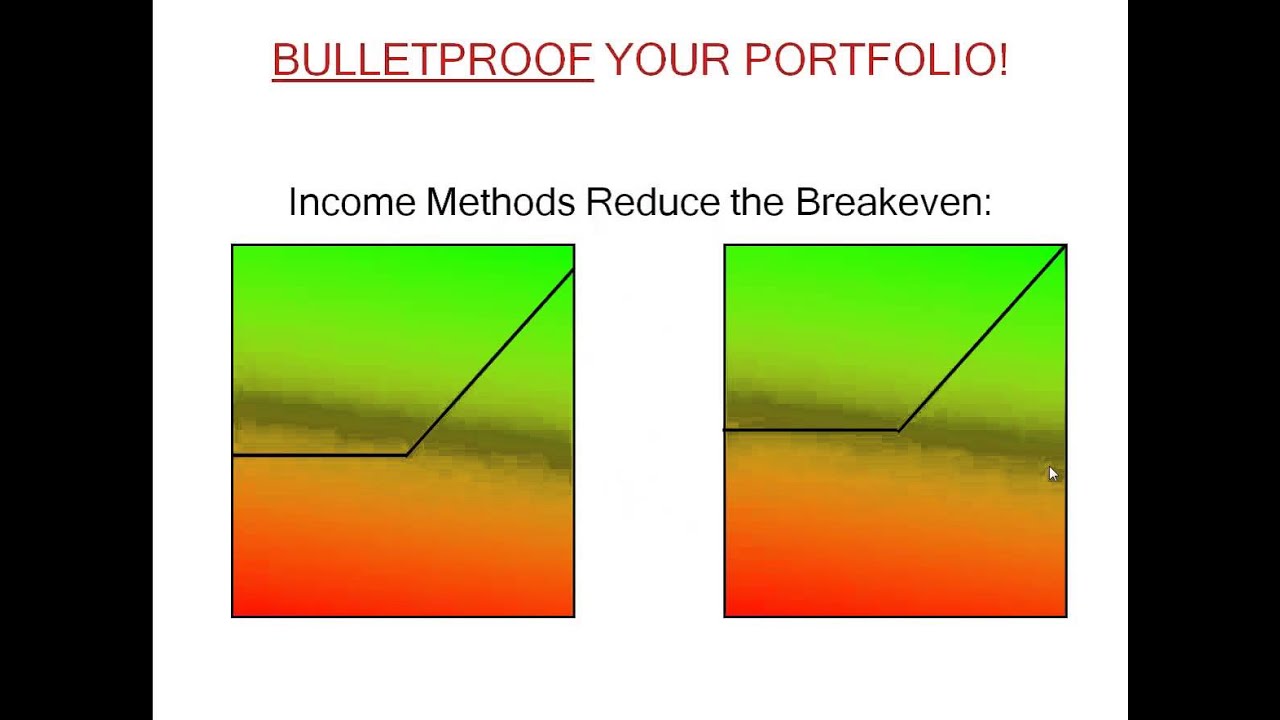 BULLETPROOF YOUR PORTFOLIO!

Income Methods Reduce the Breakeven: